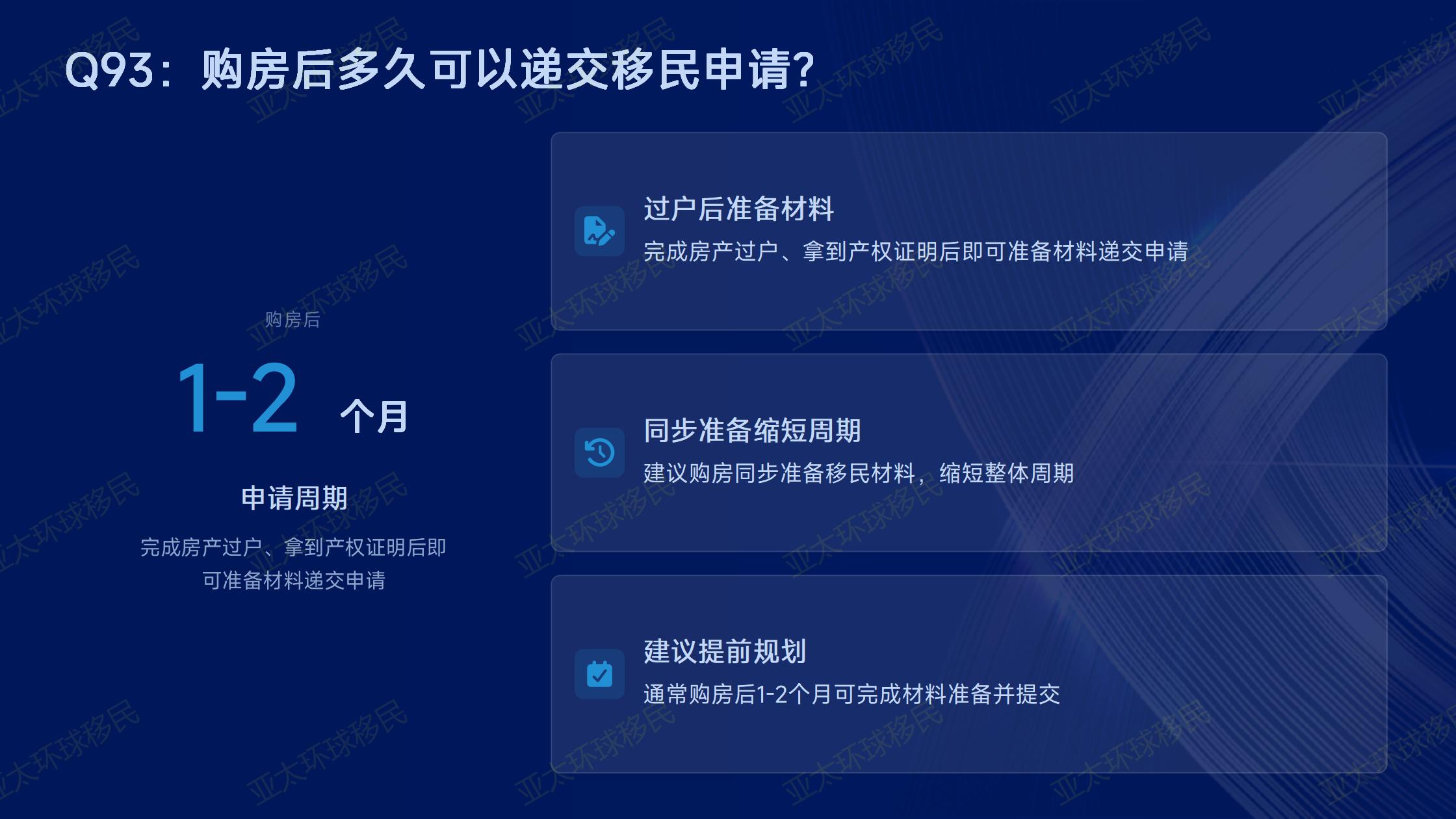 Q93：购房后多久可以递交移民申请?

购房后

1-2 个月

申请周期

完成房产过户、拿到产权证明后即可准备材料递交申请

过户后准备材料

完成房产过户、拿到产权证明后即可准备材料递交申请

同步准备缩短周期

建议购房同步准备移民材料，缩短整体周期

建议提前规划

通常购房后1-2个月可完成材料准备并提交

亚太环球移民